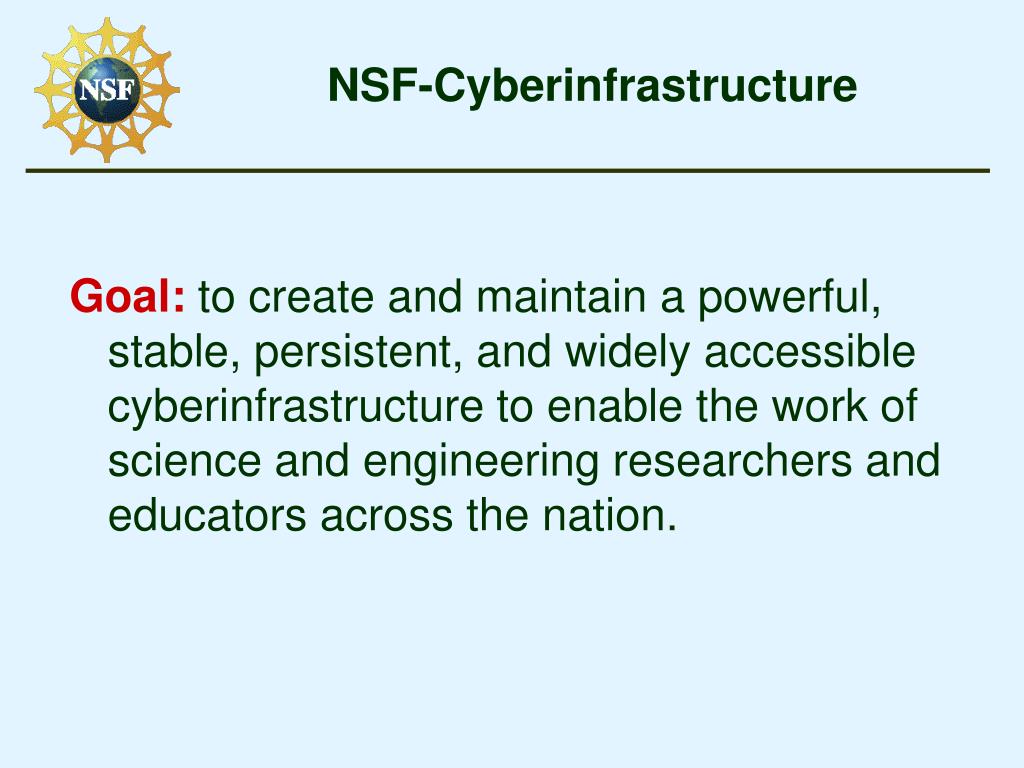 NSF

NSF-Cyberinfrastructure

Goal: to create and maintain a powerful, stable, persistent, and widely accessible cyberinfrastructure to enable the work of science and engineering researchers and educators across the nation.